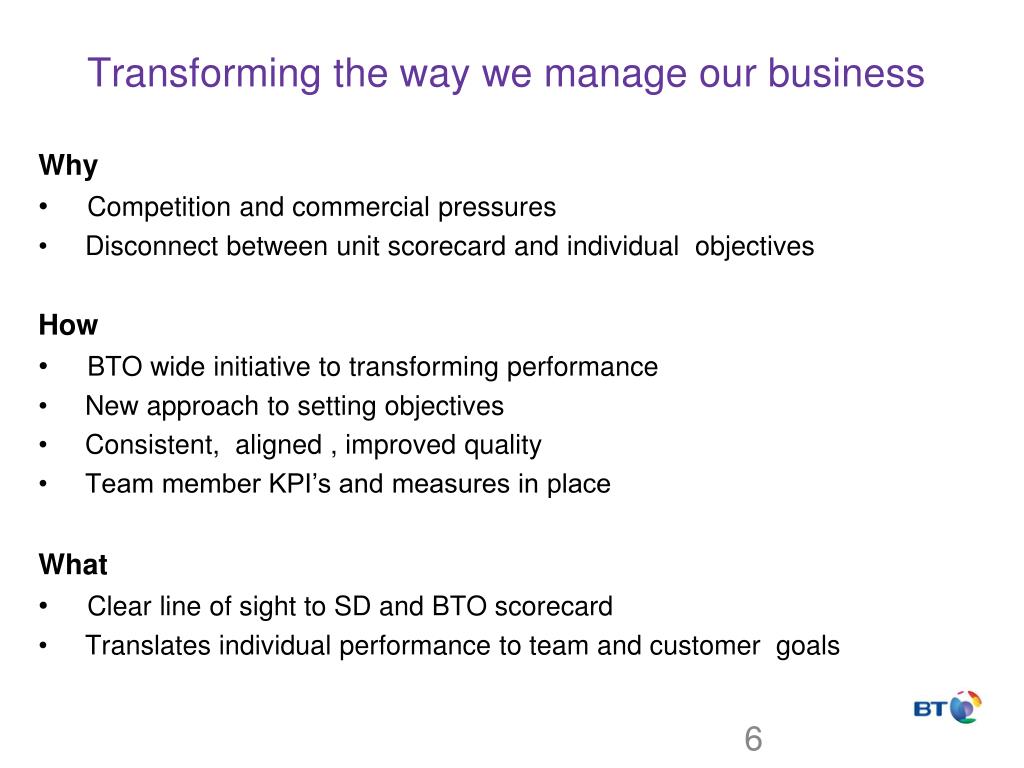 Transforming the way we manage our business

Why
• Competition and commercial pressures
• Disconnect between unit scorecard and individual objectives

How
• BTO wide initiative to transforming performance
• New approach to setting objectives
• Consistent, aligned , improved quality
• Team member KPI's and measures in place

What
• Clear line of sight to SD and BTO scorecard
• Translates individual performance to team and customer goals

BT

6